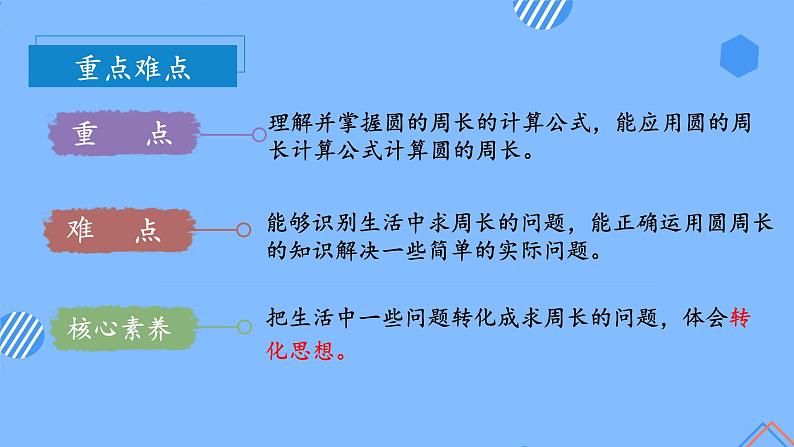 重点难点

重　点

理解并掌握圆的周长的计算公式，能应用圆的周长计算公式计算圆的周长。

难　点

能够识别生活中求周长的问题，能正确运用圆周长的知识解决一些简单的实际问题。

核心素养

把生活中一些问题转化成求周长的问题，体会转化思想。